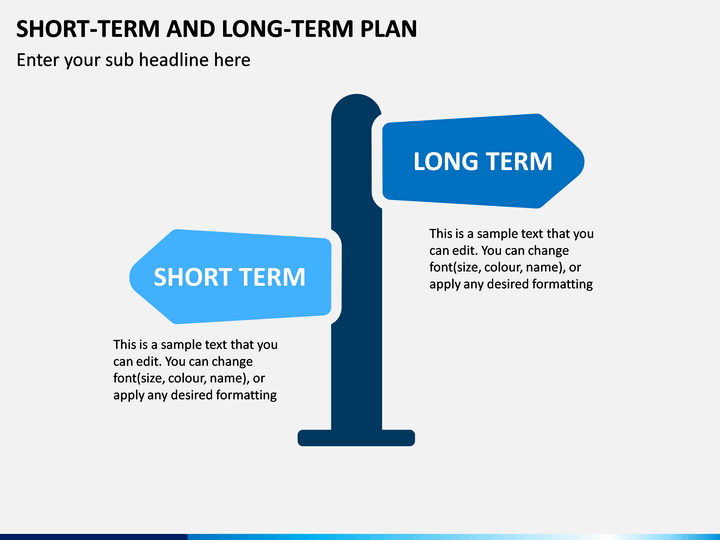 SHORT-TERM AND LONG-TERM PLAN
Enter your sub headline here

LONG TERM

This is a sample text that you can edit. You can change font(size, colour, name), or apply any desired formatting

SHORT TERM

This is a sample text that you can edit. You can change font(size, colour, name), or apply any desired formatting